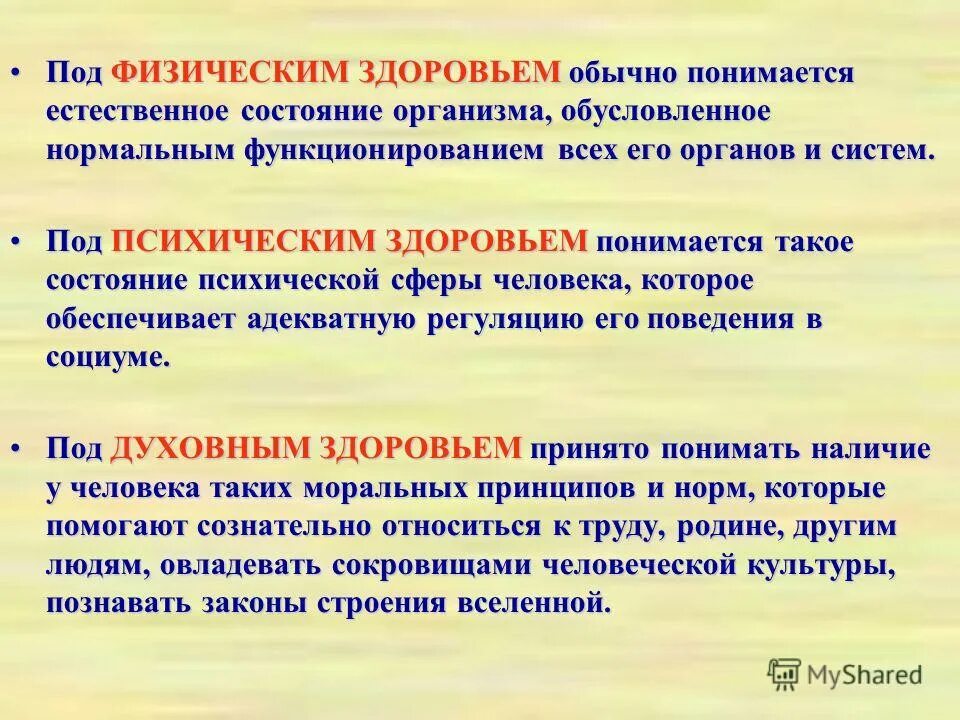 • Под ФИЗИЧЕСКИМ ЗДОРОВЬЕМ обычно понимается естественное состояние организма, обусловленное нормальным функционированием всех его органов и систем.

• Под ПСИХИЧЕСКИМ ЗДОРОВЬЕМ понимается такое состояние психической сферы человека, которое обеспечивает адекватную регуляцию его поведения в социуме.

• Под ДУХОВНЫМ ЗДОРОВЬЕМ принято понимать наличие у человека таких моральных принципов и норм, которые помогают сознательно относиться к труду, родине, другим людям, овладевать сокровищами человеческой культуры, познавать законы строения вселенной.

MyShared